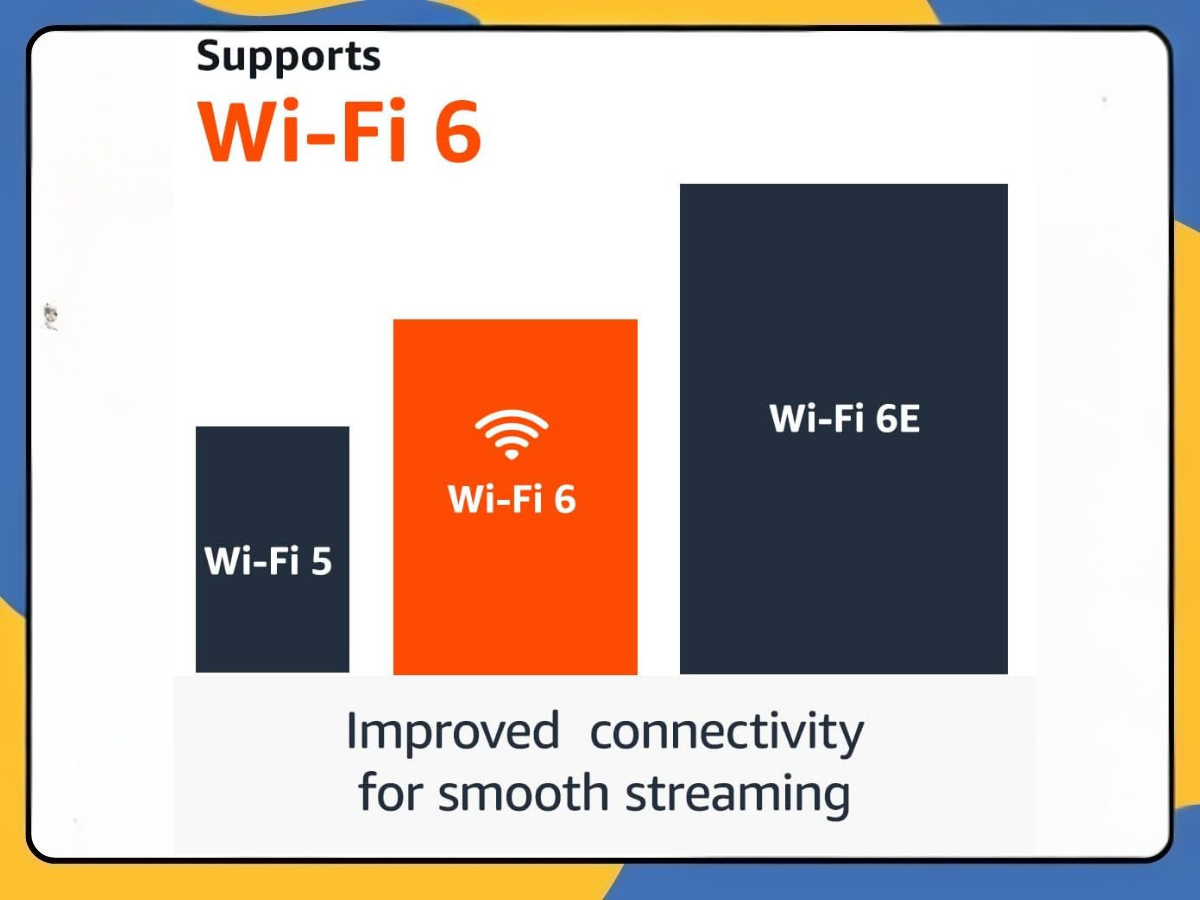 Supports
Wi-Fi 6

Wi-Fi 5

Wi-Fi 6

Wi-Fi 6E

Improved connectivity
for smooth streaming